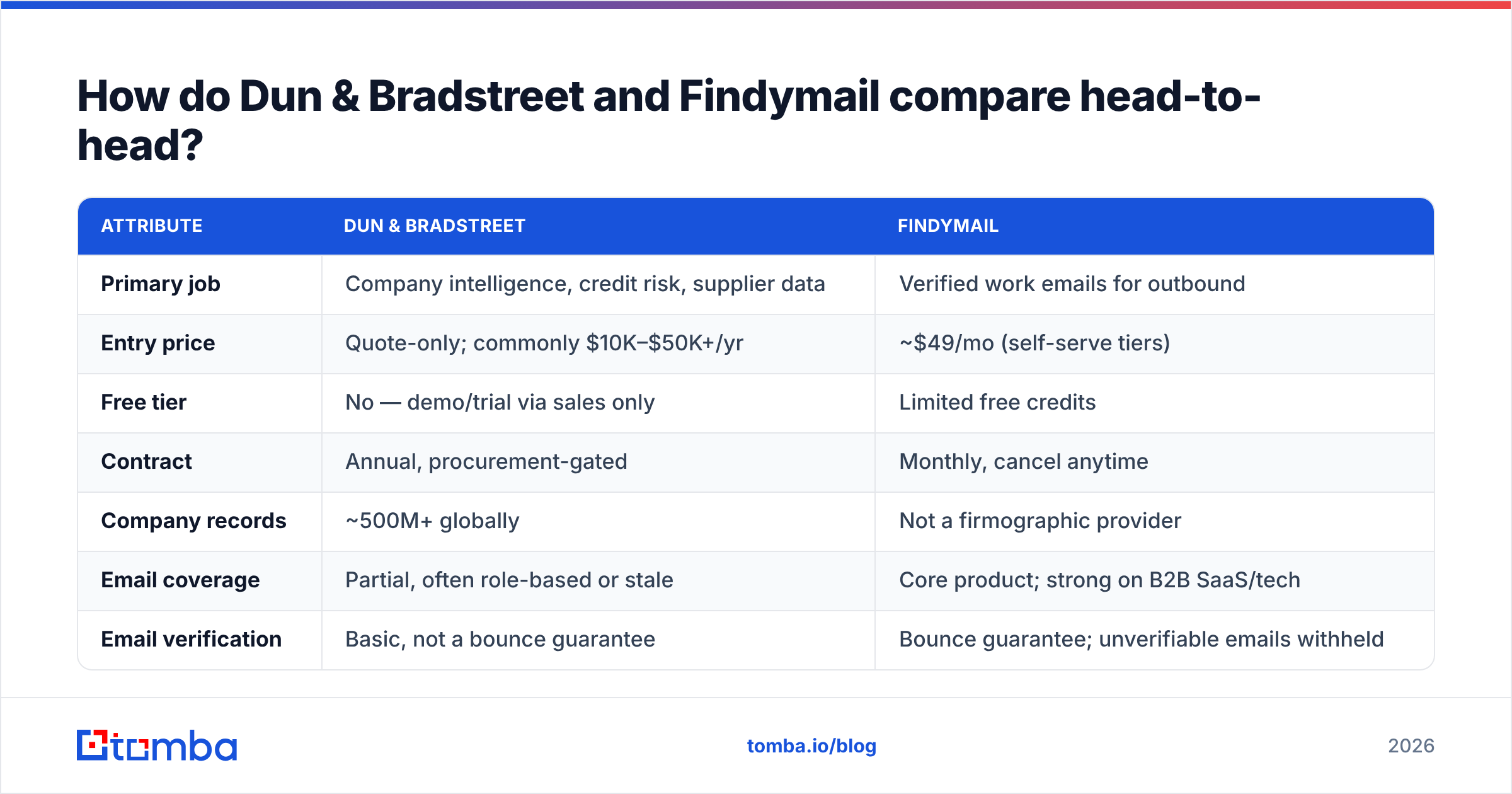 How do Dun & Bradstreet and Findymail compare head-to-head?

| ATTRIBUTE | DUN & BRADSTREET | FINDYMAIL |
|---|---|---|
| Primary job | Company intelligence, credit risk, supplier data | Verified work emails for outbound |
| Entry price | Quote-only; commonly \$10K–\$50K+/yr | ~\$49/mo (self-serve tiers) |
| Free tier | No — demo/trial via sales only | Limited free credits |
| Contract | Annual, procurement-gated | Monthly, cancel anytime |
| Company records | ~500M+ globally | Not a firmographic provider |
| Email coverage | Partial, often role-based or stale | Core product; strong on B2B SaaS/tech |
| Email verification | Basic, not a bounce guarantee | Bounce guarantee; unverifiable emails withheld |

tomba

tomba.io/blog

2026